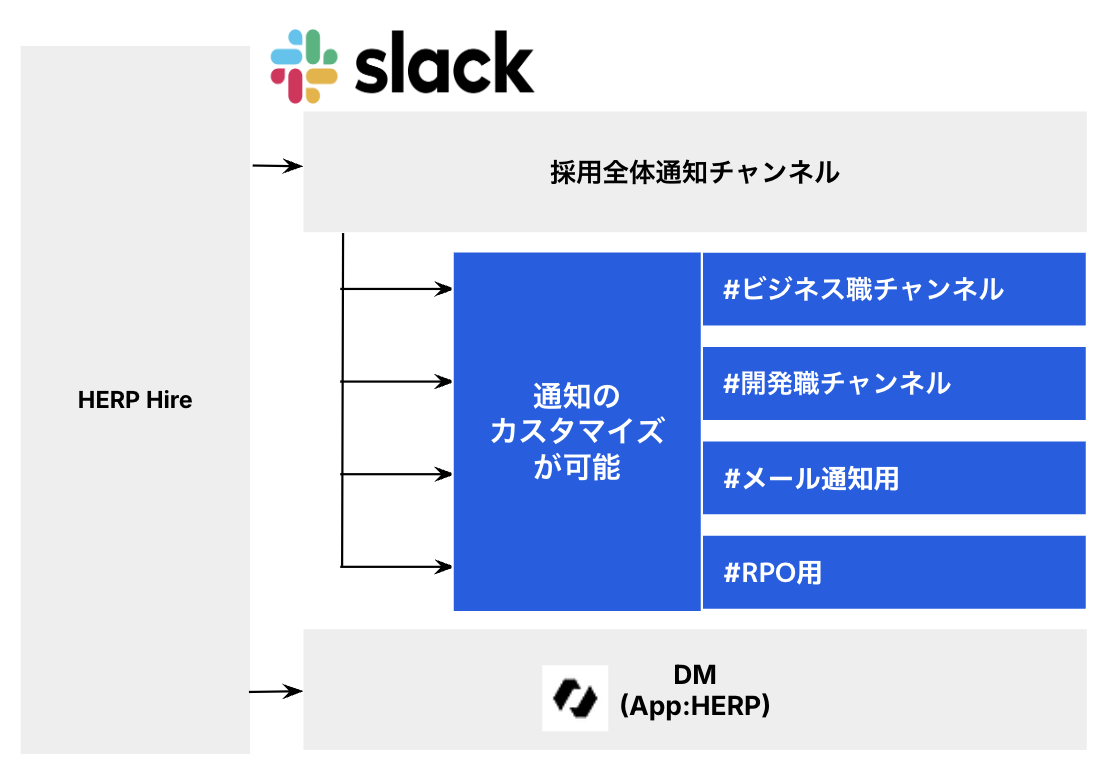 slack

HERP Hire

採用全体通知チャンネル

通知の
カスタマイズ
が可能

#ビジネス職チャンネル

#開発職チャンネル

#メール通知用

#RPO用

DM
(App:HERP)